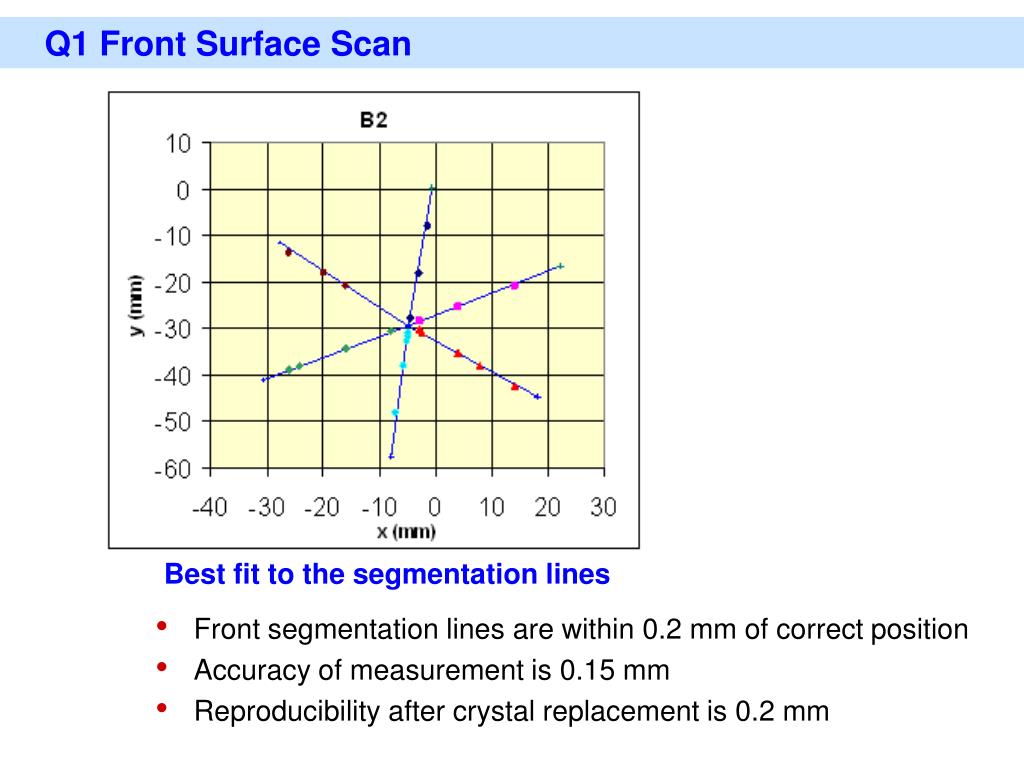 Q1 Front Surface Scan

B2

10
0
-10
-20
-30
-40
-50
-60

y (mm)

-40 -30 -20 -10 0 10 20 30

x (mm)

Best fit to the segmentation lines

• Front segmentation lines are within 0.2 mm of correct position
• Accuracy of measurement is 0.15 mm
• Reproducibility after crystal replacement is 0.2 mm